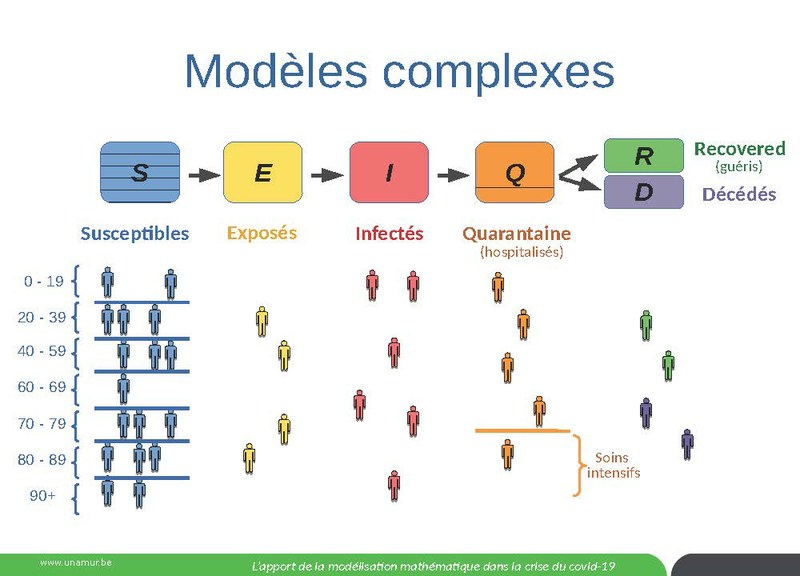 Modèles complexes

S

E

I

Q

R

D

Recovered
(guéris)

Décédés

Susceptibles

Exposés

Infectés

Quarantaine
(hospitalisés)

0 - 19

20 - 39

40 - 59

60 - 69

70 - 79

80 - 89

90+

Soins intensifs

www.unamur.be

L'apport de la modélisation mathématique dans la crise du covid-19